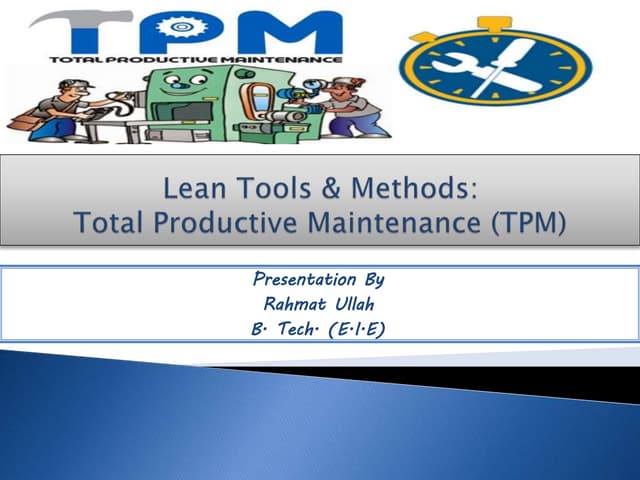 TPM
TOTAL PRODUCTIVE MAINTENANCE

Lean Tools & Methods:
Total Productive Maintenance (TPM)

Presentation By
Rahmat Ullah
B. Tech. (E.I.E)